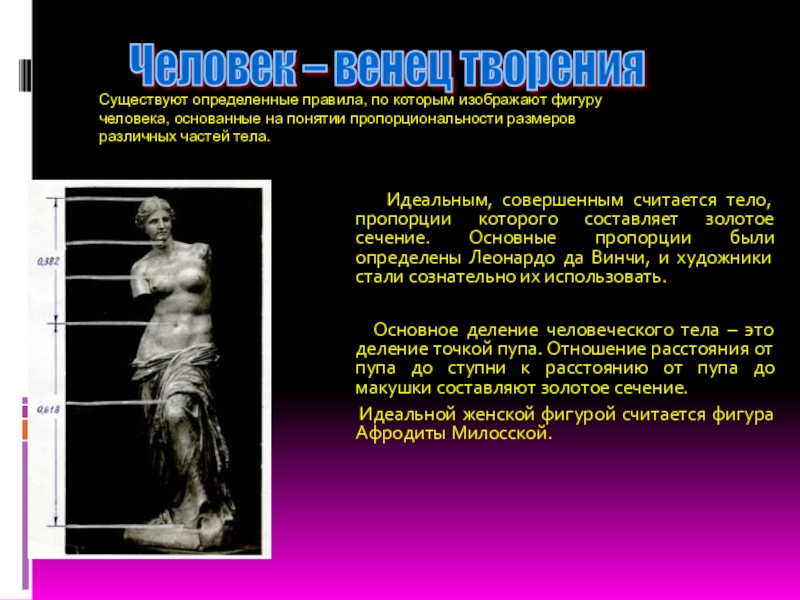 Человек – венец творения

Существуют определенные правила, по которым изображают фигуру человека, основанные на понятии пропорциональности размеров различных частей тела.

0,382

0,618

Идеальным, совершенным считается тело, пропорции которого составляет золотое сечение. Основные пропорции были определены Леонардо да Винчи, и художники стали сознательно их использовать.

Основное деление человеческого тела – это деление точкой пупа. Отношение расстояния от пупа до ступни к расстоянию от пупа до макушки составляют золотое сечение.

Идеальной женской фигурой считается фигура Афродиты Милосской.